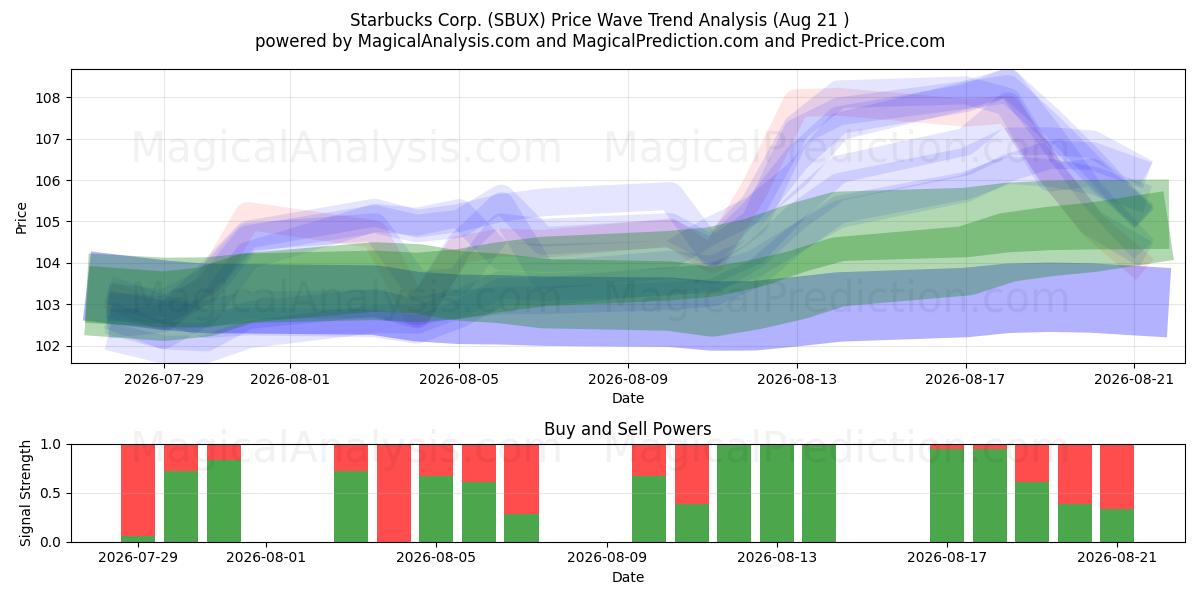 Starbucks Corp. (SBUX) Price Wave Trend Analysis (Aug 21 )
powered by MagicalAnalysis.com and MagicalPrediction.com and Predict-Price.com

MagicalAnalysis.com MagicalPrediction.com
MagicalAnalysis.com MagicalPrediction.com

Price
108
107
106
105
104
103
102

2026-07-29 2026-08-01 2026-08-05 2026-08-09 2026-08-13 2026-08-17 2026-08-21
Date

Buy and Sell Powers

MagicalAnalysis.com MagicalPrediction.com

Signal Strength
1.0
0.5
0.0

2026-07-29 2026-08-01 2026-08-05 2026-08-09 2026-08-13 2026-08-17 2026-08-21
Date